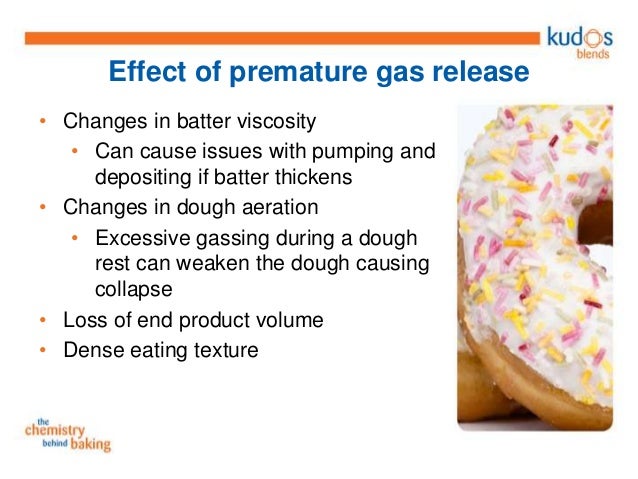 kudos
blends

Effect of premature gas release

• Changes in batter viscosity
  • Can cause issues with pumping and depositing if batter thickens
• Changes in dough aeration
  • Excessive gassing during a dough rest can weaken the dough causing collapse
• Loss of end product volume
• Dense eating texture

the chemistry behind baking